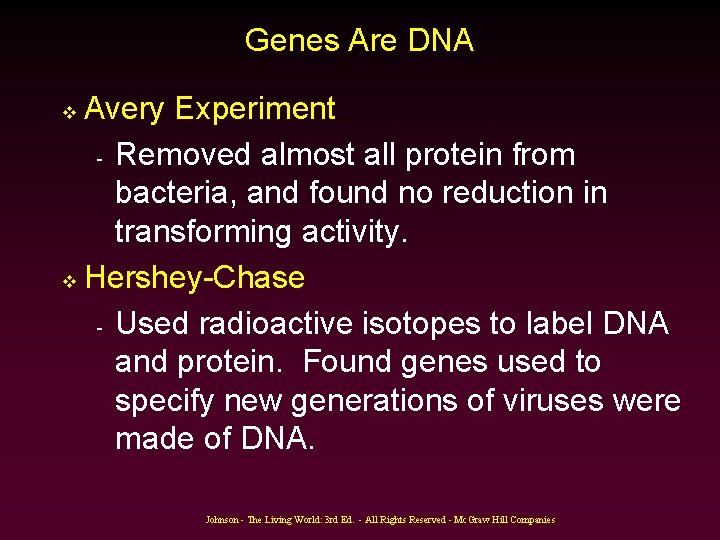 Genes Are DNA

❖ Avery Experiment

- Removed almost all protein from bacteria, and found no reduction in transforming activity.

❖ Hershey-Chase

- Used radioactive isotopes to label DNA and protein. Found genes used to specify new generations of viruses were made of DNA.

Johnson - The Living World: 3rd Ed. - All Rights Reserved - McGraw Hill Companies